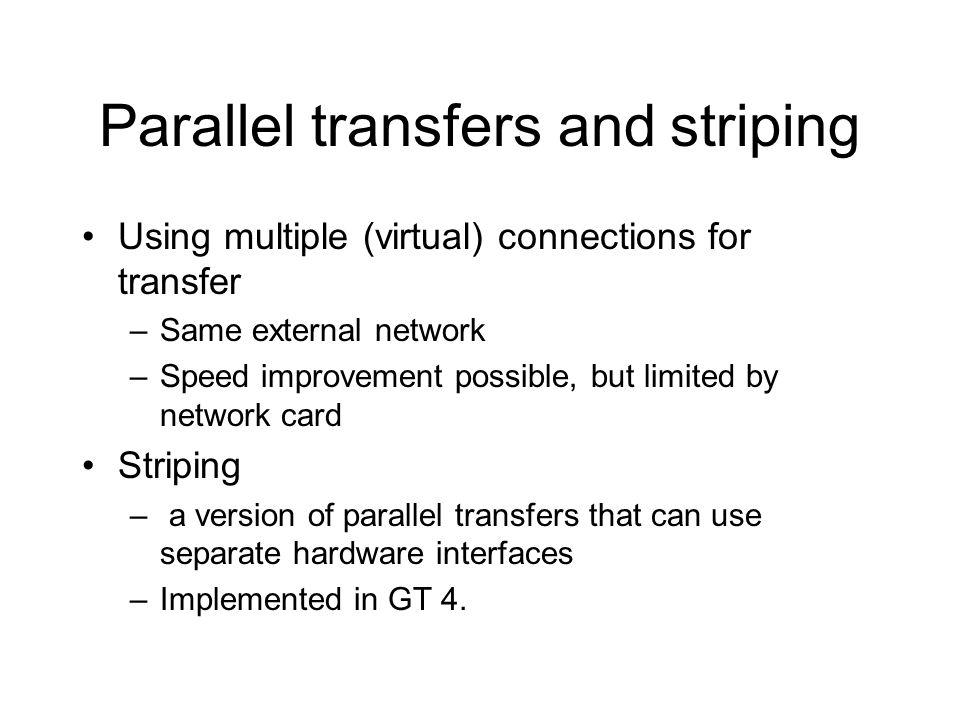 Parallel transfers and striping

• Using multiple (virtual) connections for transfer
  – Same external network
  – Speed improvement possible, but limited by network card
• Striping
  – a version of parallel transfers that can use separate hardware interfaces
  – Implemented in GT 4.